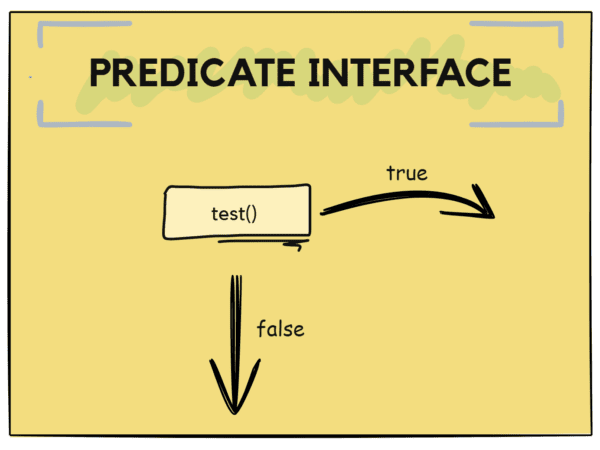 PREDICATE INTERFACE

test()

true

false